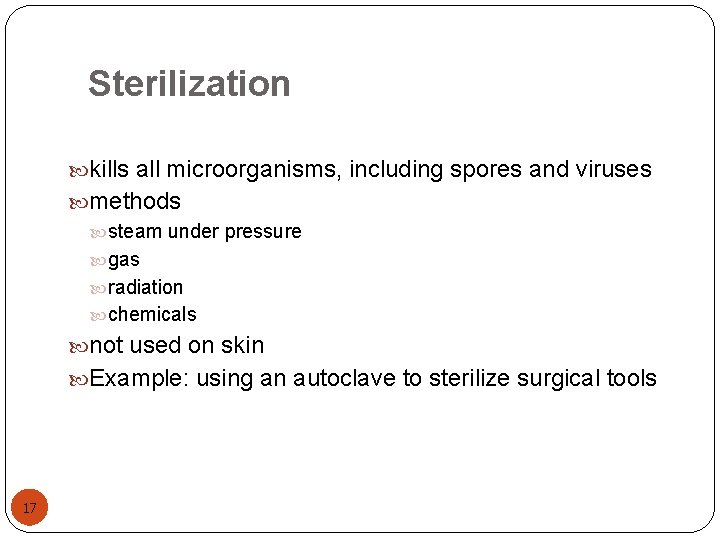 Sterilization

kills all microorganisms, including spores and viruses
methods
steam under pressure
gas
radiation
chemicals
not used on skin
Example: using an autoclave to sterilize surgical tools

17